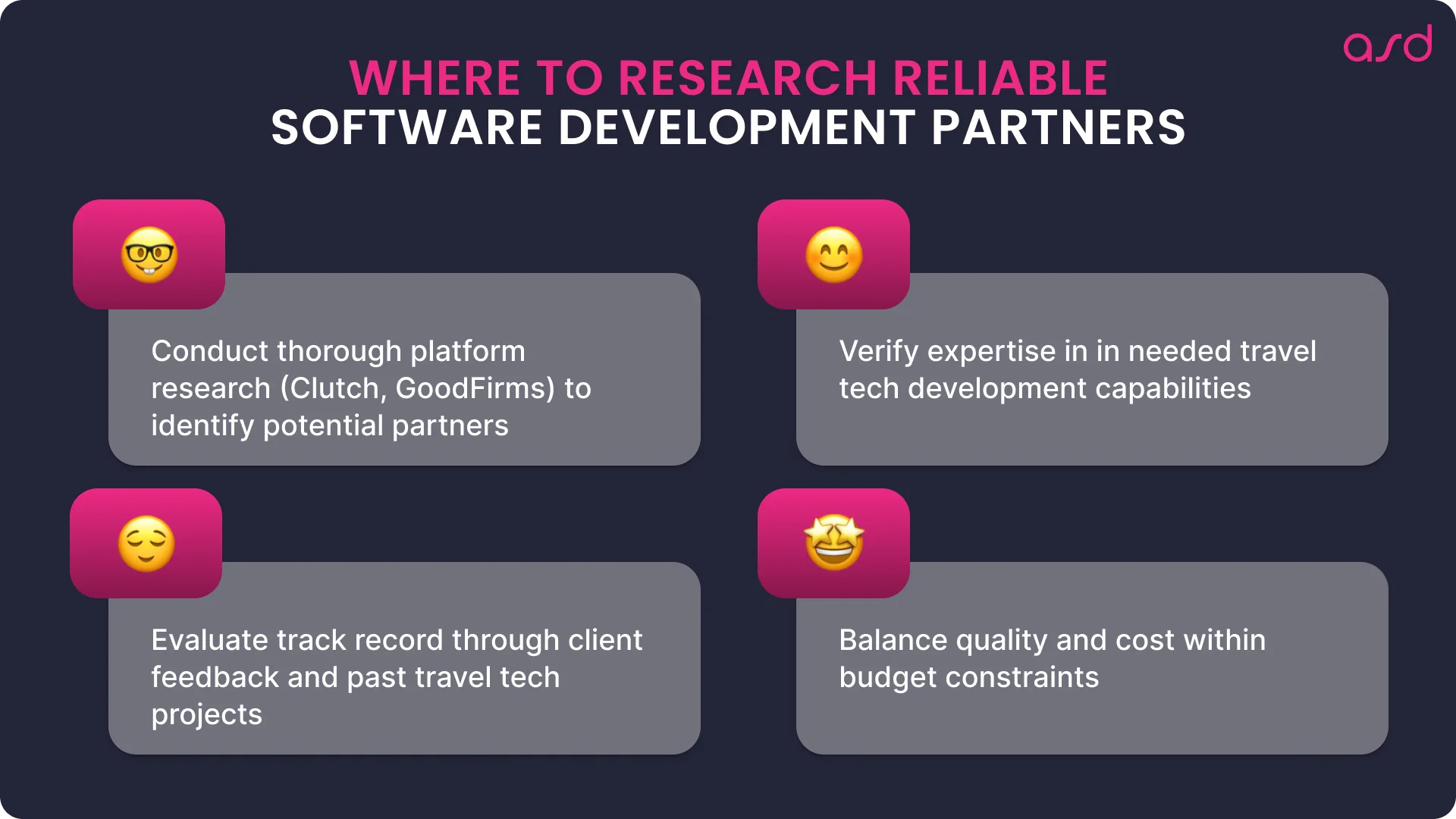 asd

WHERE TO RESEARCH RELIABLE
SOFTWARE DEVELOPMENT PARTNERS

Conduct thorough platform research (Clutch, GoodFirms) to identify potential partners

Verify expertise in in needed travel tech development capabilities

Evaluate track record through client feedback and past travel tech projects

Balance quality and cost within budget constraints